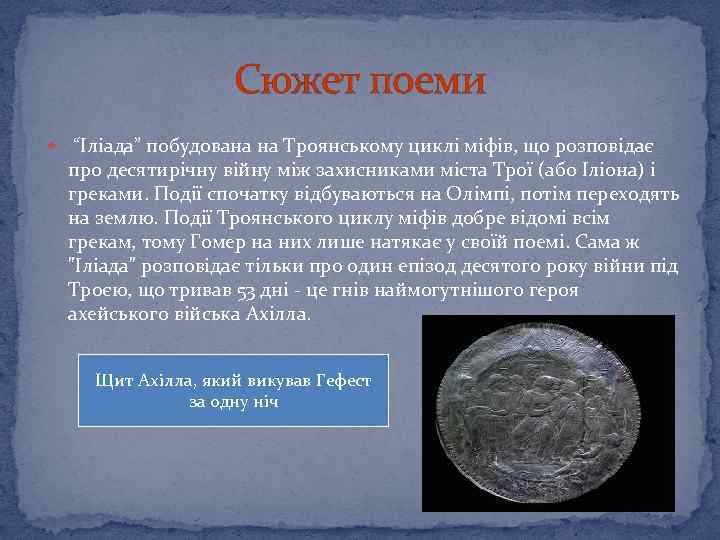 Сюжет поеми

“Іліада” побудована на Троянському циклі міфів, що розповідає про десятирічну війну між захисниками міста Трої (або Іліона) і греками. Події спочатку відбуваються на Олімпі, потім переходять на землю. Події Троянського циклу міфів добре відомі всім грекам, тому Гомер на них лише натякає у своїй поемі. Сама ж "Іліада" розповідає тільки про один епізод десятого року війни під Троєю, що тривав 53 дні - це гнів наймогутнішого героя ахейського війська Ахілла.

Щит Ахілла, який викував Гефест за одну ніч